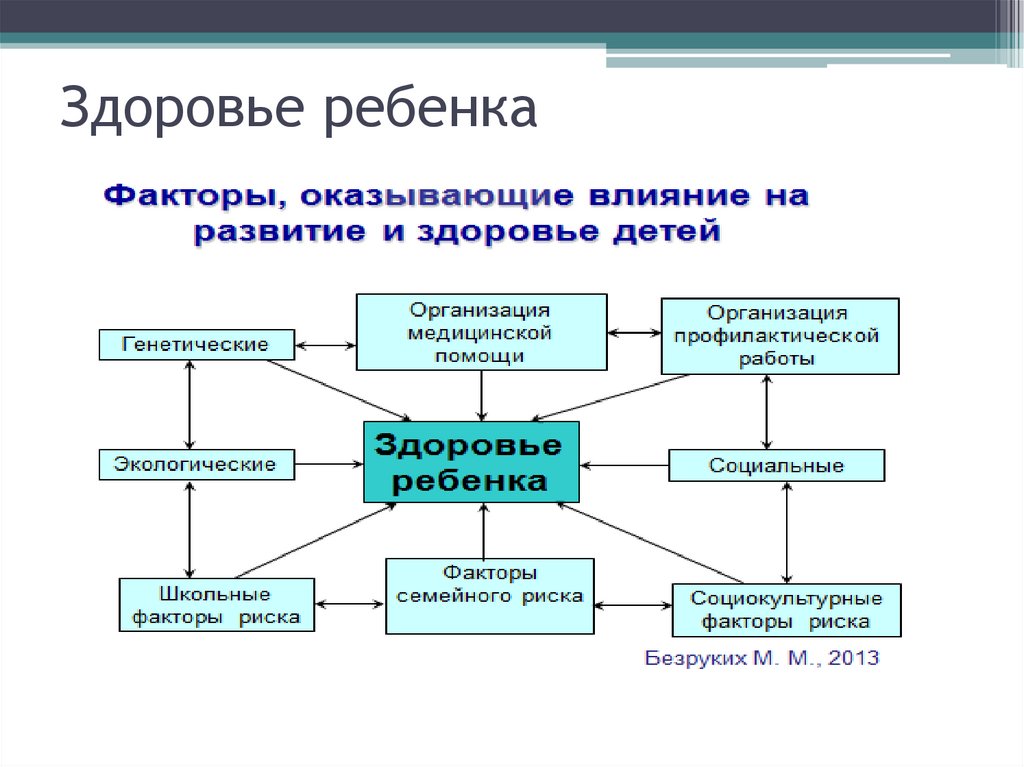 Здоровье ребенка

Факторы, оказывающие влияние на развитие и здоровье детей

Генетические

Организация медицинской помощи

Организация профилактической работы

Экологические

Здоровье ребенка

Социальные

Школьные факторы риска

Факторы семейного риска

Социокультурные факторы риска

Безруких М. М., 2013